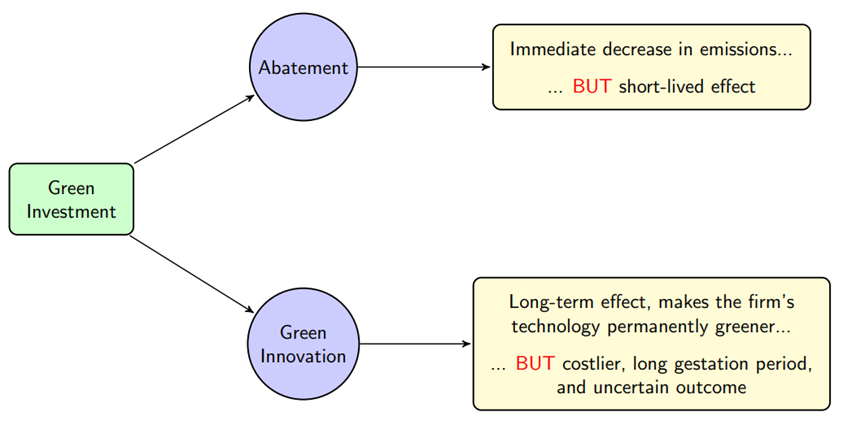 Green Investment

Abatement

Immediate decrease in emissions...

... BUT short-lived effect

Green Innovation

Long-term effect, makes the firm's technology permanently greener...

... BUT costlier, long gestation period, and uncertain outcome